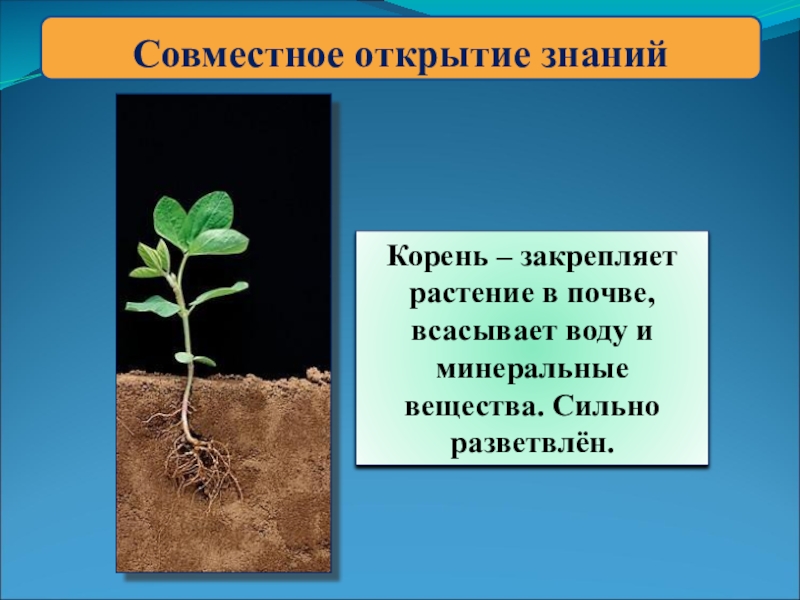 Совместное открытие знаний

Корень – закрепляет растение в почве, всасывает воду и минеральные вещества. Сильно разветвлён.